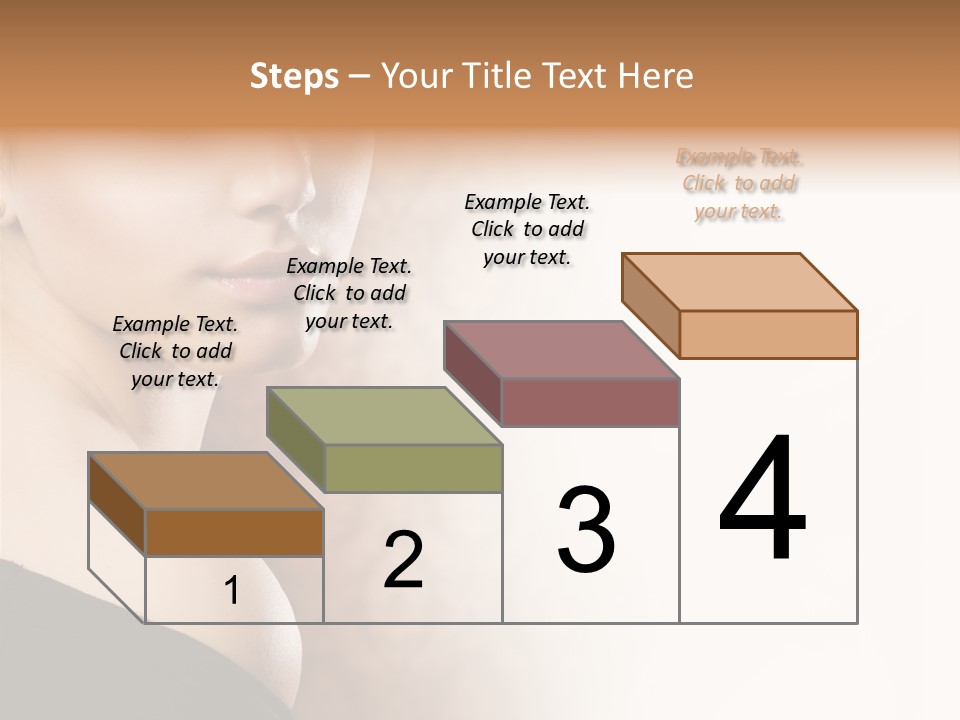 Steps – Your Title Text Here

Example Text. Click to add your text.

Example Text. Click to add your text.

Example Text. Click to add your text.

Example Text. Click to add your text.

1

2

3

4